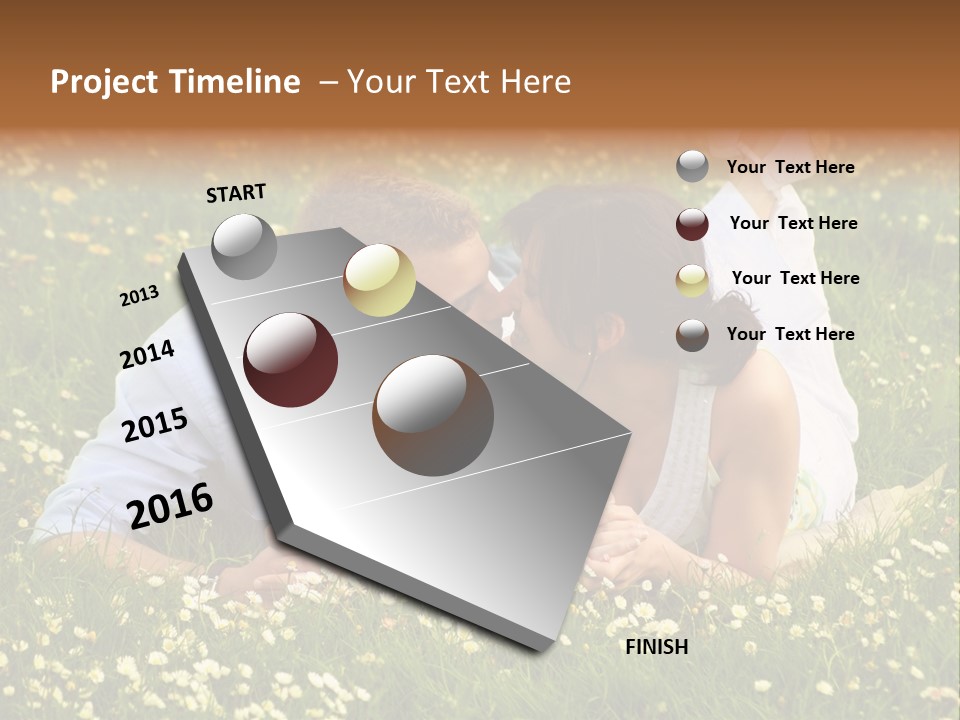 Project Timeline – Your Text Here

START

2013

2014

2015

2016

FINISH

Your Text Here

Your Text Here

Your Text Here

Your Text Here